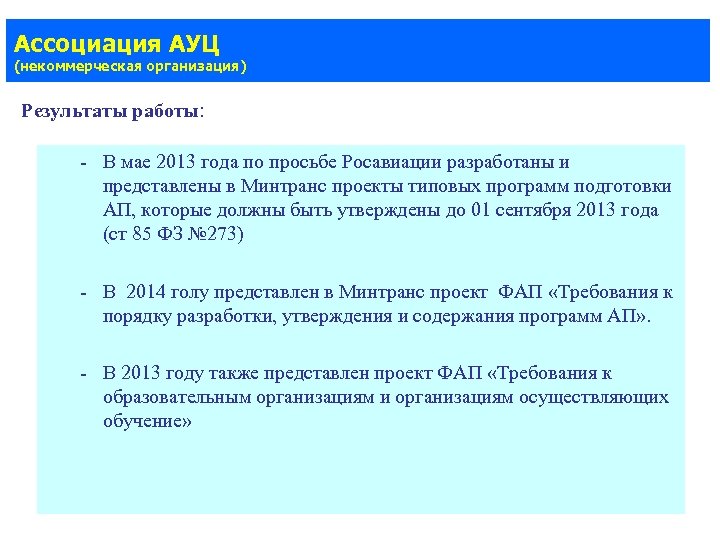 Ассоциация АУЦ
(некоммерческая организация)

Результаты работы:

- В мае 2013 года по просьбе Росавиации разработаны и представлены в Минтранс проекты типовых программ подготовки АП, которые должны быть утверждены до 01 сентября 2013 года (ст 85 ФЗ №273)

- В 2014 голу представлен в Минтранс проект ФАП «Требования к порядку разработки, утверждения и содержания программ АП».

- В 2013 году также представлен проект ФАП «Требования к образовательным организациям и организациям осуществляющих обучение»